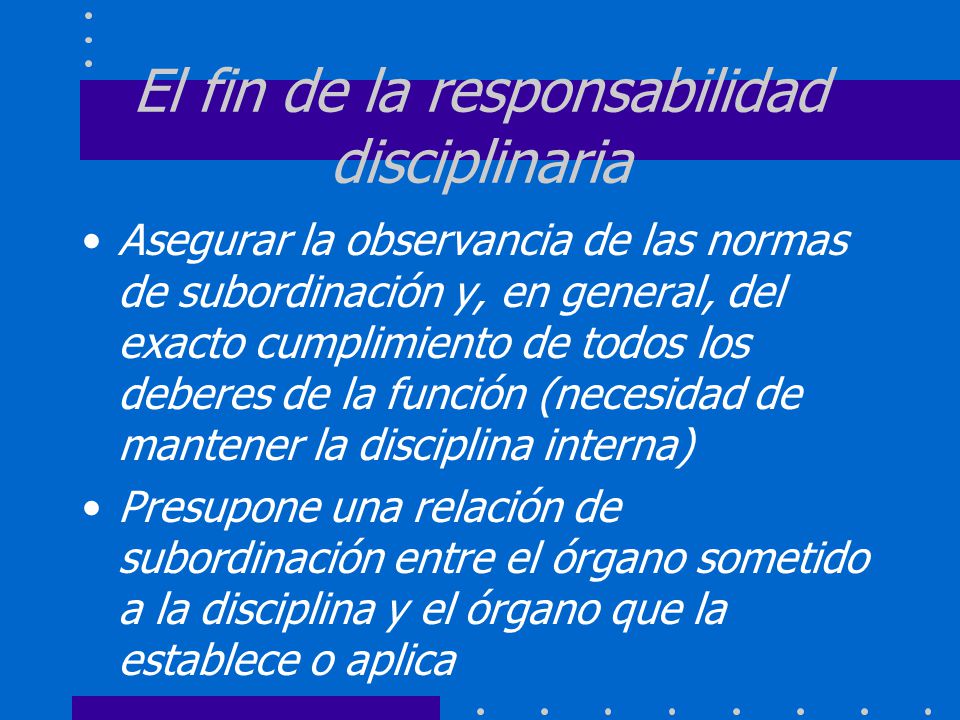 El fin de la responsabilidad disciplinaria

• Asegurar la observancia de las normas de subordinación y, en general, del exacto cumplimiento de todos los deberes de la función (necesidad de mantener la disciplina interna)

• Presupone una relación de subordinación entre el órgano sometido a la disciplina y el órgano que la establece o aplica